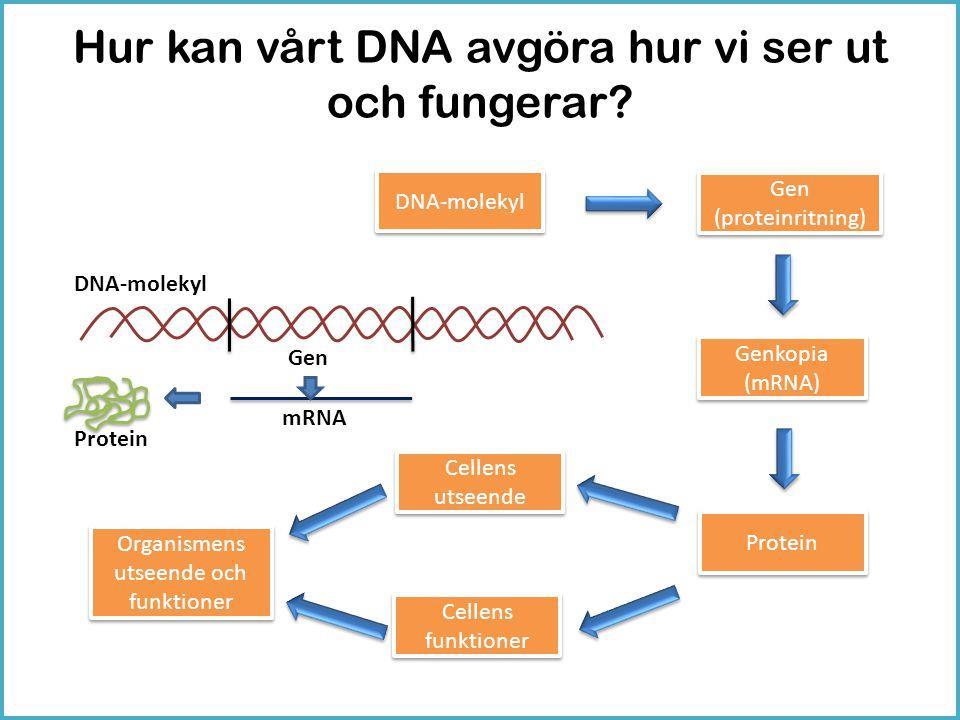 Hur kan vårt DNA avgöra hur vi ser ut och fungerar?

DNA-molekyl

Gen (proteinritning)

Genkopia (mRNA)

Protein

Cellens utseende

Cellens funktioner

Organismens utseende och funktioner

DNA-molekyl

Gen

mRNA

Protein